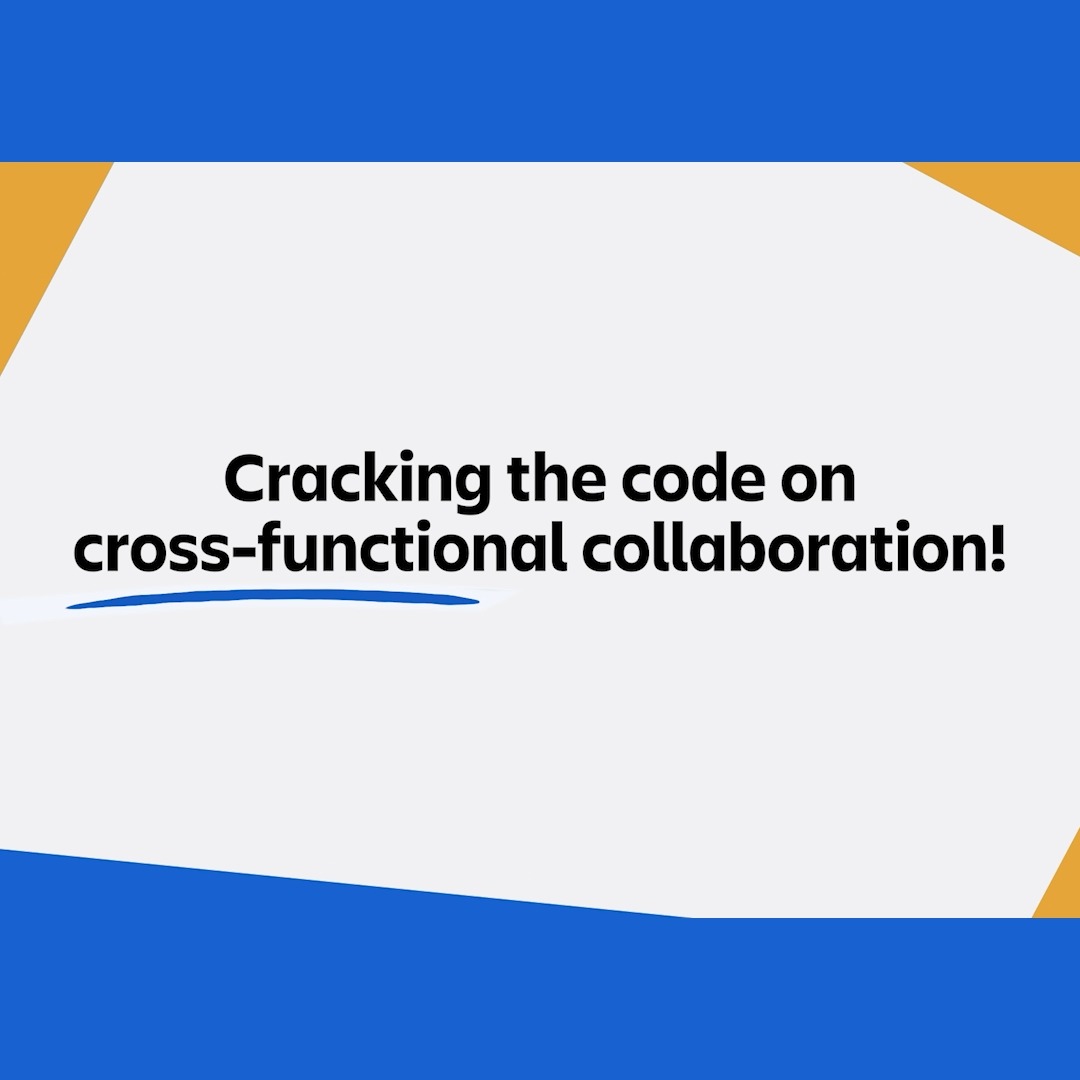 Cracking the code on cross-functional collaboration!